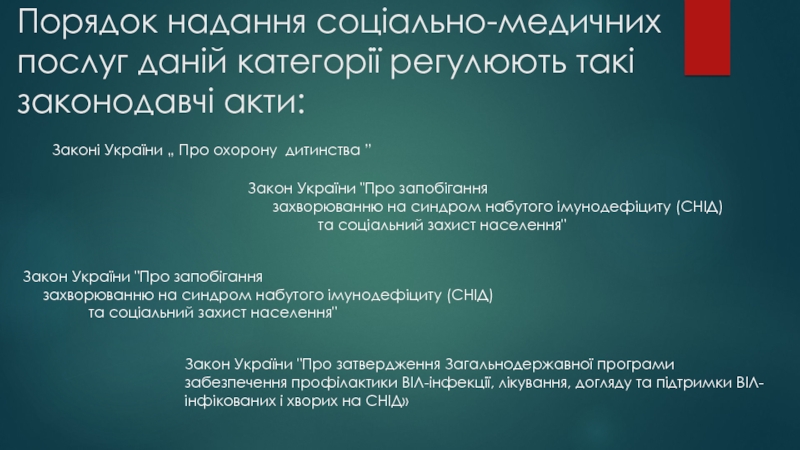 Порядок надання соціально-медичних послуг даній категорії регулюють такі законодавчі акти:

Законі України „ Про охорону дитинства ”

Закон України "Про запобігання захворюванню на синдром набутого імунодефіциту (СНІД) та соціальний захист населення"

Закон України "Про запобігання захворюванню на синдром набутого імунодефіциту (СНІД) та соціальний захист населення"

Закон України "Про затвердження Загальнодержавної програми забезпечення профілактики ВІЛ-інфекції, лікування, догляду та підтримки ВІЛ-інфікованих і хворих на СНІД»